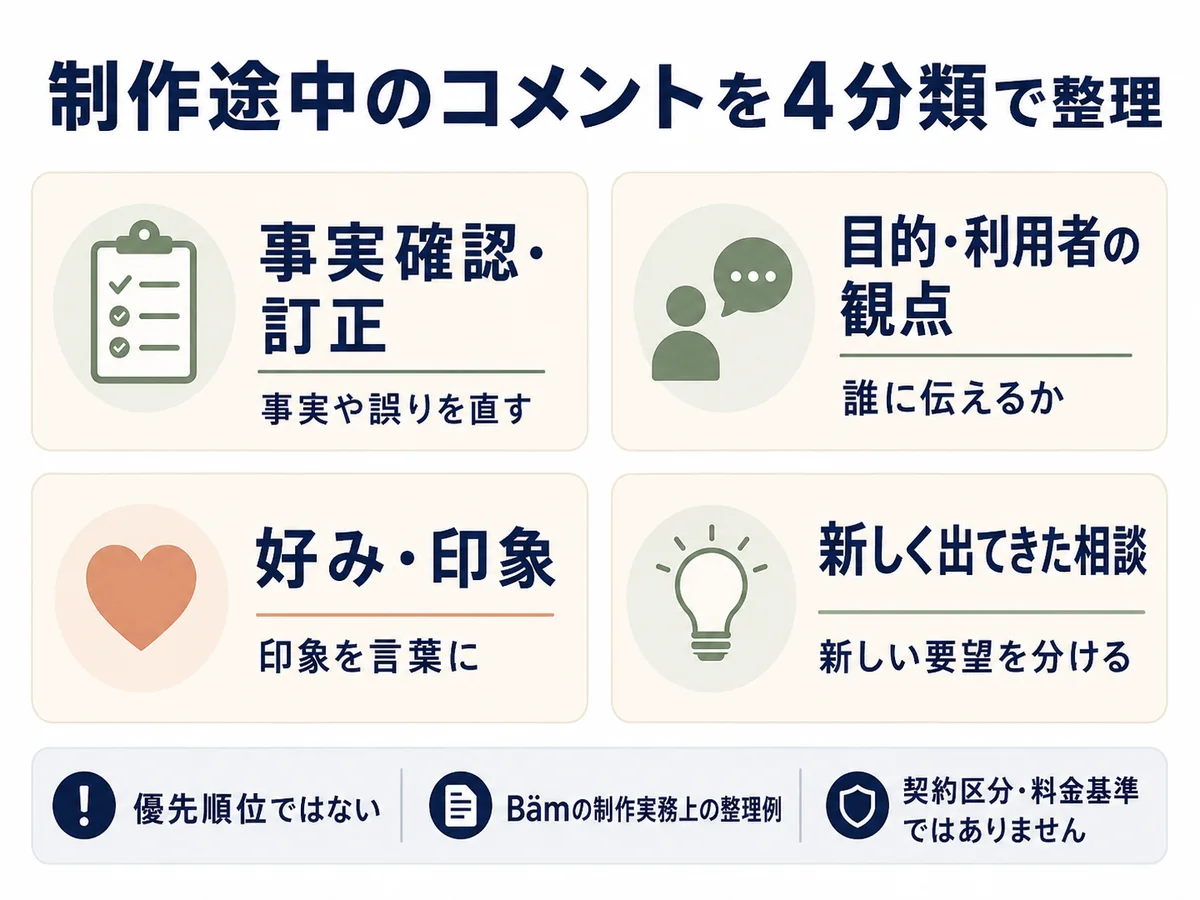 制作途中のコメントを4分類で整理

事実確認・訂正

事実や誤りを直す

目的・利用者の観点

誰に伝えるか

好み・印象

印象を言葉に

新しく出てきた相談

新しい要望を分ける

優先順位ではない

Bämの制作実務上の整理例

契約区分・料金基準ではありません